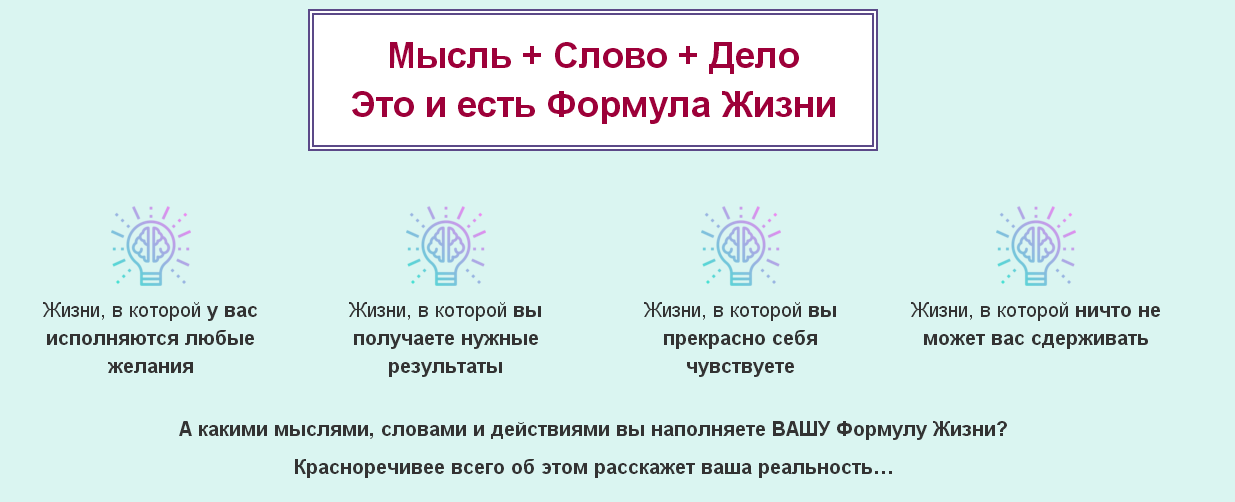 Мысль + Слово + Дело
Это и есть Формула Жизни

Жизни, в которой у вас исполняются любые желания

Жизни, в которой вы получаете нужные результаты

Жизни, в которой вы прекрасно себя чувствуете

Жизни, в которой ничто не может вас сдерживать

А какими мыслями, словами и действиями вы наполняете ВАШУ Формулу Жизни?

Красноречивее всего об этом расскажет ваша реальность…